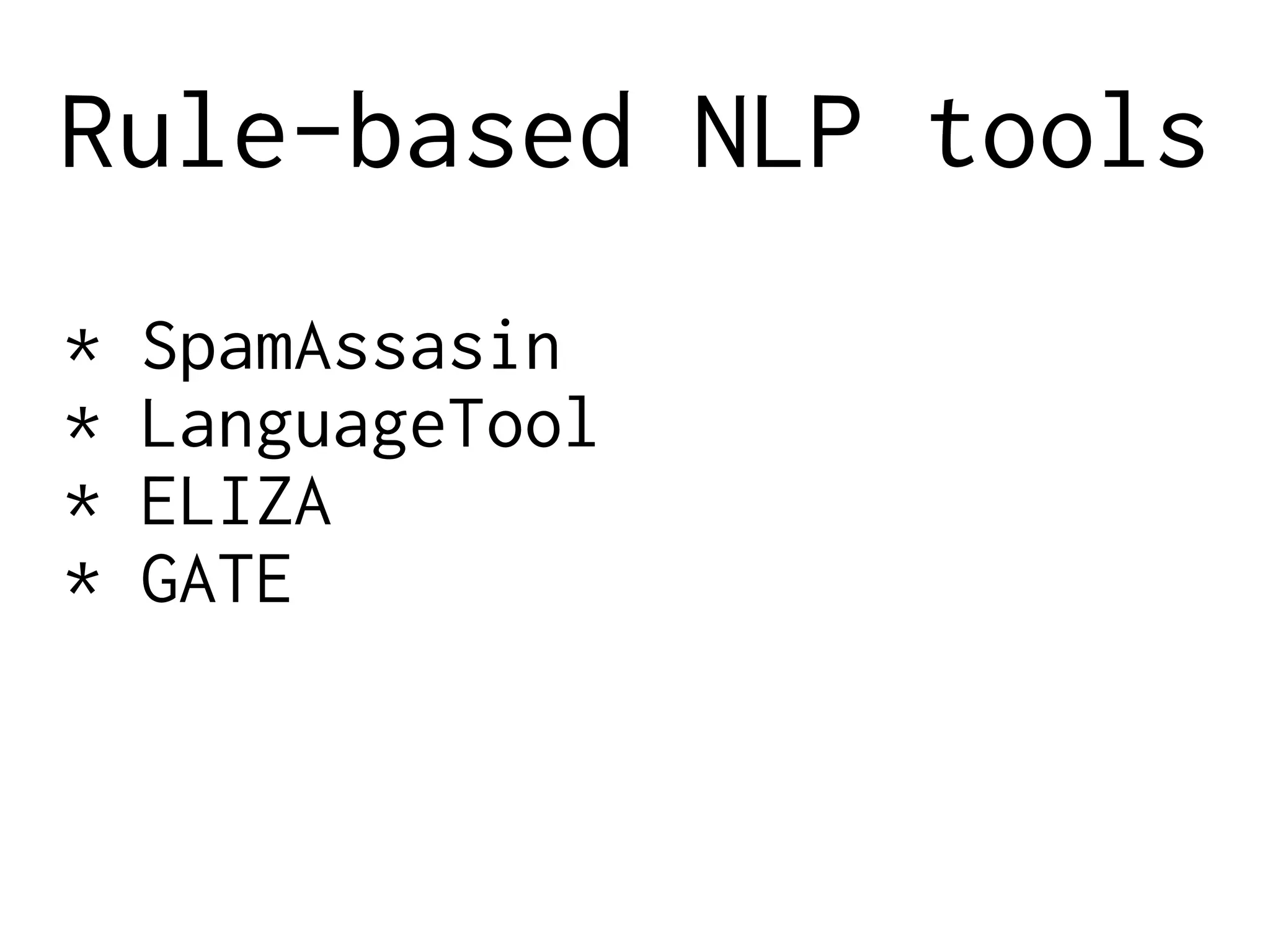 Rule-based NLP tools

* SpamAssasin
* LanguageTool
* ELIZA
* GATE